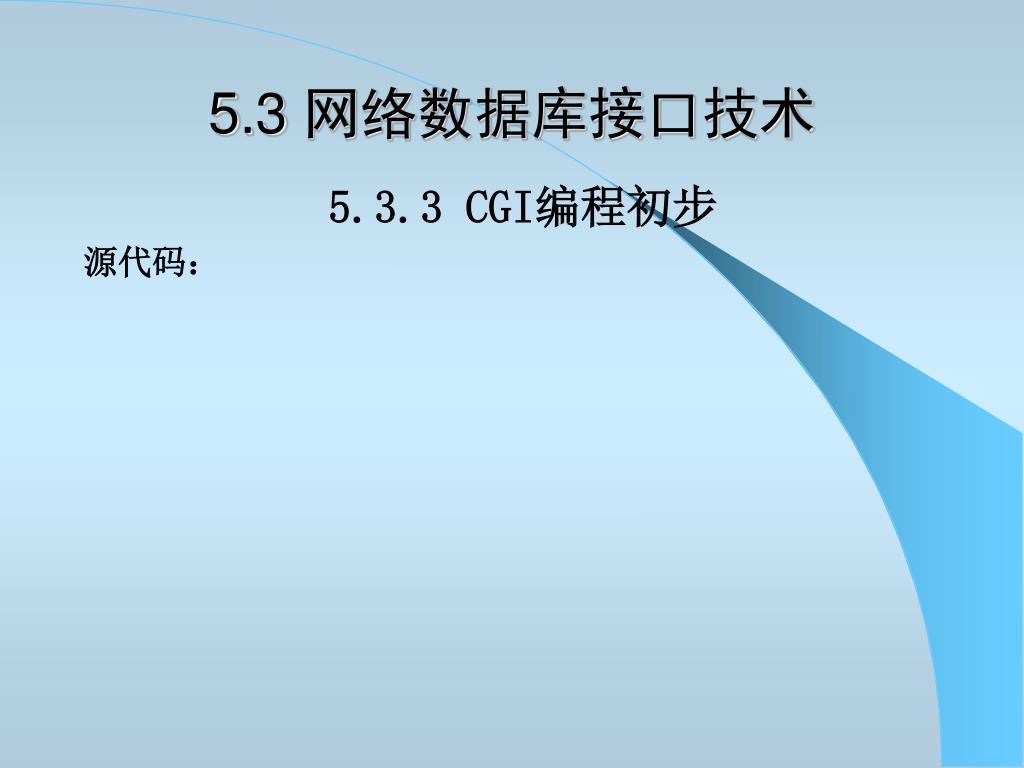 5.3 网络数据库接口技术

5.3.3 CGI编程初步

源代码：